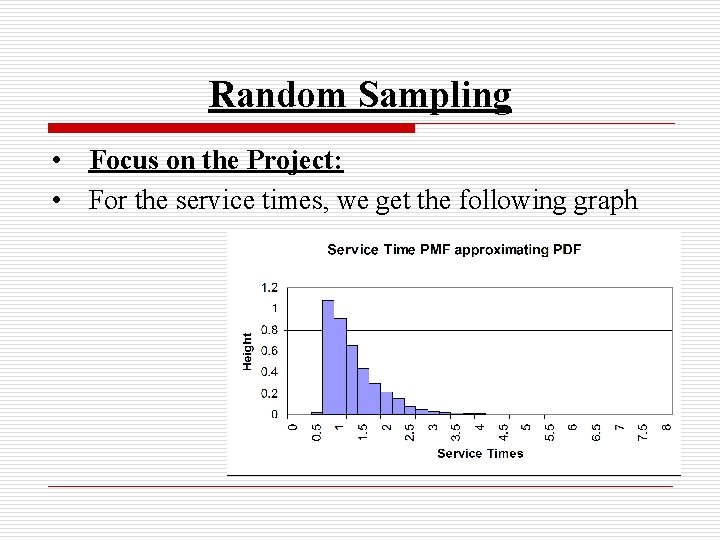 Random Sampling

• Focus on the Project:
• For the service times, we get the following graph

Service Time PMF approximating PDF

1.2
1
0.8
0.6
0.4
0.2
0

Height

0
0.5
1
1.5
2
2.5
3
3.5
4
4.5
5
5.5
6
6.5
7
7.5
8

Service Times